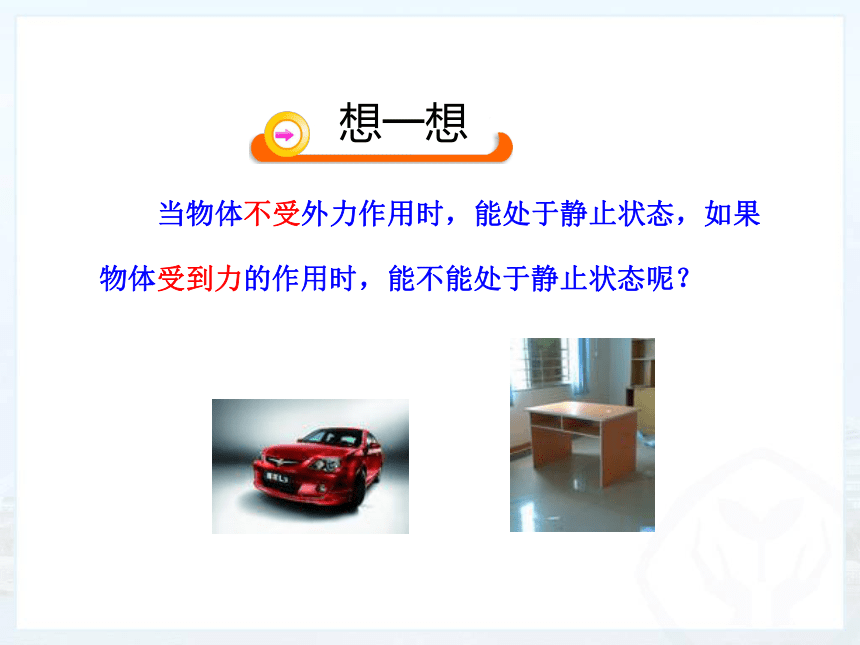 想一想

当物体不受外力作用时，能处于静止状态，如果物体受到力的作用时，能不能处于静止状态呢？